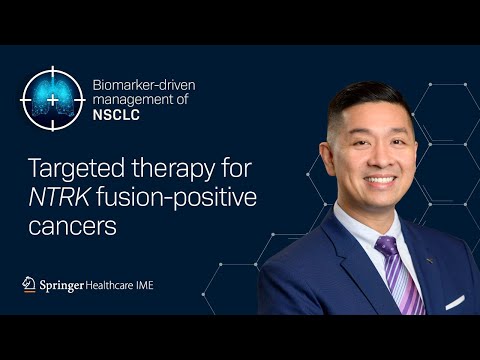 Biomarker-driven management of NSCLC

Targeted therapy for NTRK fusion-positive cancers

Springer Healthcare IME